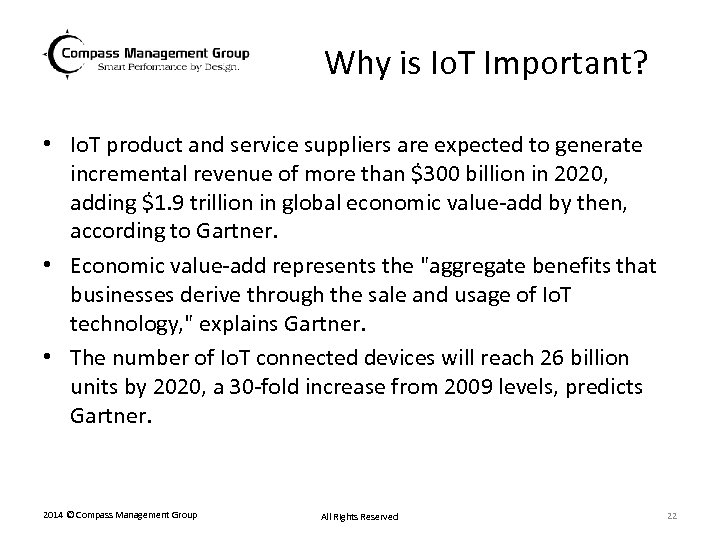 Compass Management Group
Smart Performance by Design.

Why is IoT Important?

• IoT product and service suppliers are expected to generate incremental revenue of more than \$300 billion in 2020, adding \$1.9 trillion in global economic value-add by then, according to Gartner.
• Economic value-add represents the "aggregate benefits that businesses derive through the sale and usage of IoT technology," explains Gartner.
• The number of IoT connected devices will reach 26 billion units by 2020, a 30-fold increase from 2009 levels, predicts Gartner.

2014 ©Compass Management Group
All Rights Reserved
22